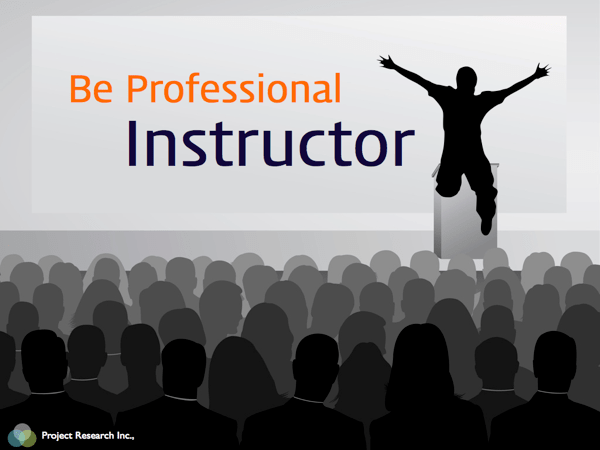 Be Professional
Instructor

Project Research Inc.,